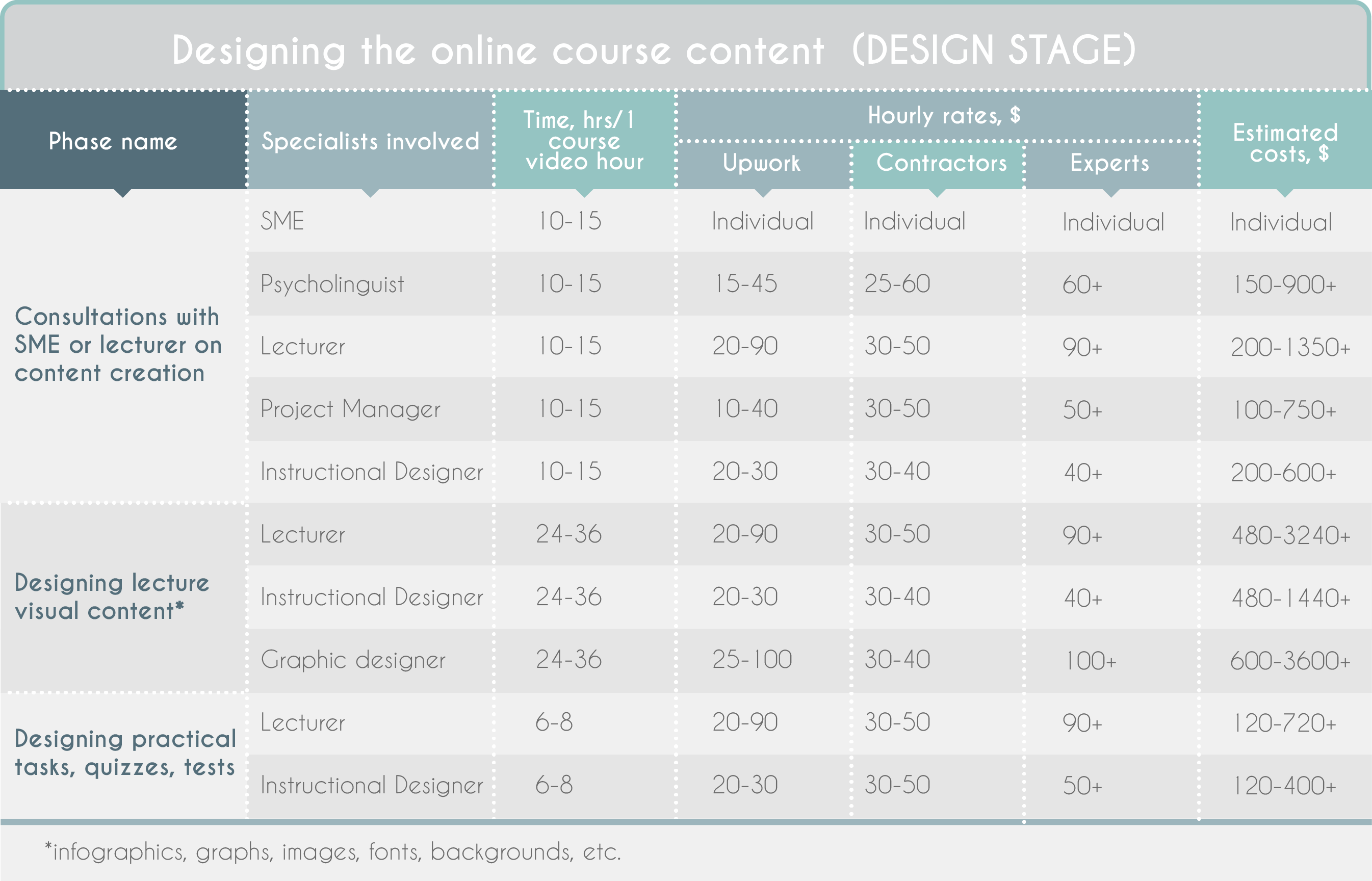 Designing the online course content (DESIGN STAGE)

| Phase name | Specialists involved | Time, hrs/1 course video hour | Hourly rates, $ Upwork | Hourly rates, $ Contractors | Hourly rates, $ Experts | Estimated costs, $ |
|---|---|---|---|---|---|---|
| Consultations with SME or lecturer on content creation | SME | 10-15 | Individual | Individual | Individual | Individual |
| | Psycholinguist | 10-15 | 15-45 | 25-60 | 60+ | 150-900+ |
| | Lecturer | 10-15 | 20-90 | 30-50 | 90+ | 200-1350+ |
| | Project Manager | 10-15 | 10-40 | 30-50 | 50+ | 100-750+ |
| | Instructional Designer | 10-15 | 20-30 | 30-40 | 40+ | 200-600+ |
| Designing lecture visual content* | Lecturer | 24-36 | 20-90 | 30-50 | 90+ | 480-3240+ |
| | Instructional Designer | 24-36 | 20-30 | 30-40 | 40+ | 480-1440+ |
| | Graphic designer | 24-36 | 25-100 | 30-40 | 100+ | 600-3600+ |
| Designing practical tasks, quizzes, tests | Lecturer | 6-8 | 20-90 | 30-50 | 90+ | 120-720+ |
| | Instructional Designer | 6-8 | 20-30 | 30-50 | 50+ | 120-400+ |

*infographics, graphs, images, fonts, backgrounds, etc.